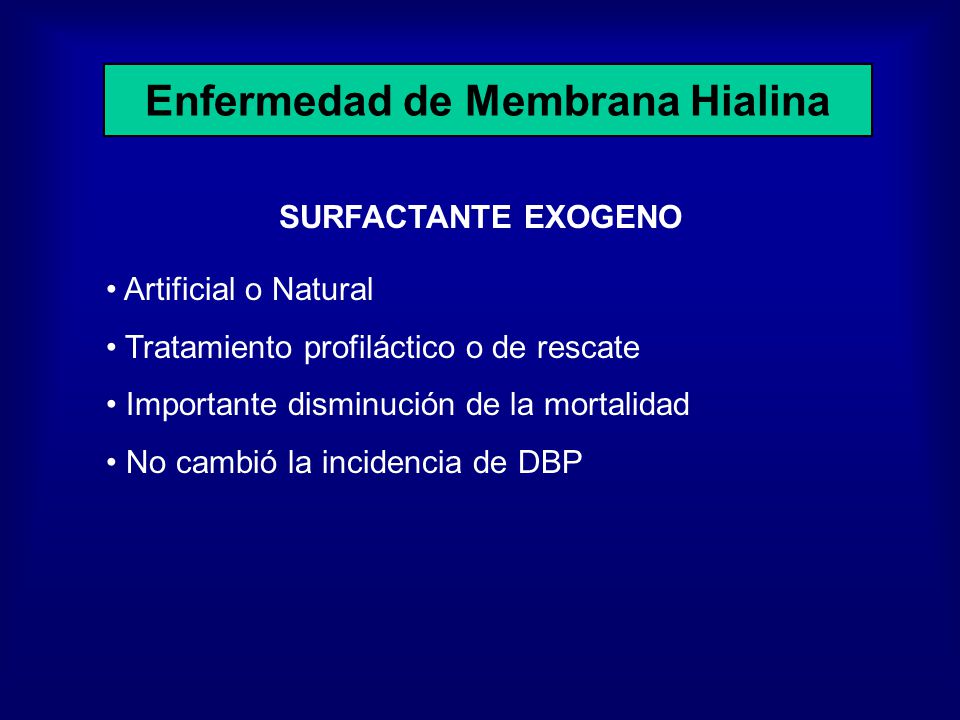 Enfermedad de Membrana Hialina

SURFACTANTE EXOGENO

• Artificial o Natural

• Tratamiento profiláctico o de rescate

• Importante disminución de la mortalidad

• No cambió la incidencia de DBP